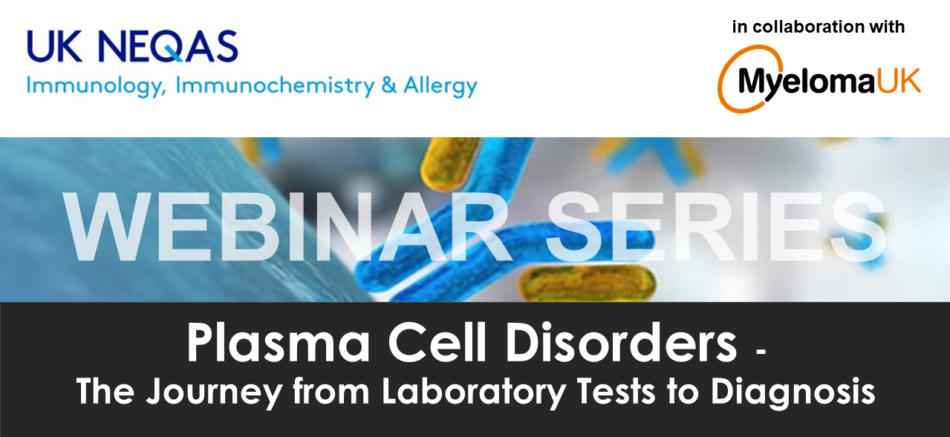 UK NEQAS
Immunology, Immunochemistry & Allergy

in collaboration with

MyelomaUK

WEBINAR SERIES

Plasma Cell Disorders -
The Journey from Laboratory Tests to Diagnosis